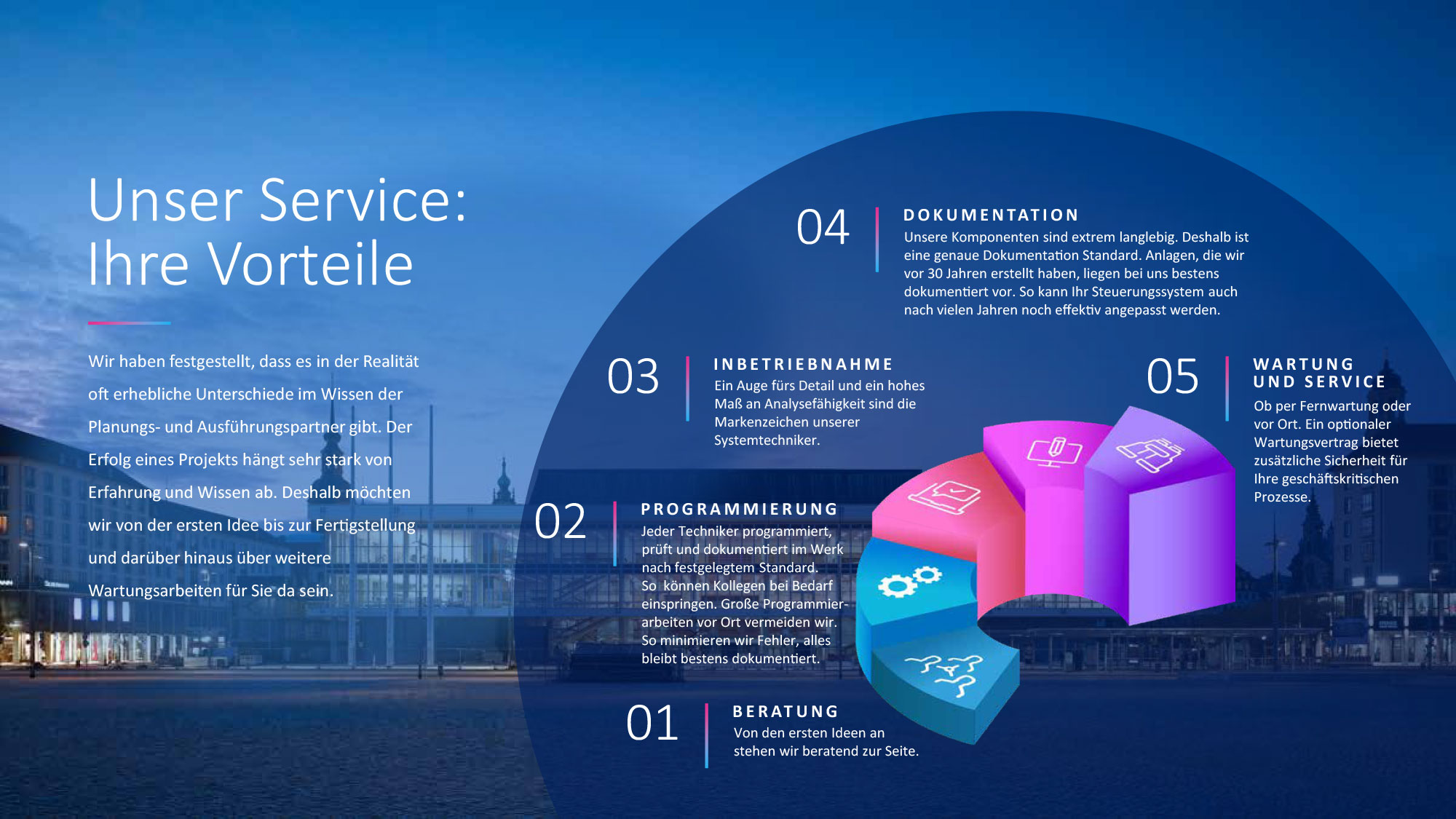 Unser Service: Ihre Vorteile

Wir haben festgestellt, dass es in der Realität oft erhebliche Unterschiede im Wissen der Planungs- und Ausführungspartner gibt. Der Erfolg eines Projekts hängt sehr stark von Erfahrung und Wissen ab. Deshalb möchten wir von der ersten Idee bis zur Fertigstellung und darüber hinaus über weitere Wartungsarbeiten für Sie da sein.

04 DOKUMENTATION
Unsere Komponenten sind extrem langlebig. Deshalb ist eine genaue Dokumentation Standard. Anlagen, die wir vor 30 Jahren erstellt haben, liegen bei uns bestens dokumentiert vor. So kann Ihr Steuerungssystem auch nach vielen Jahren noch effektiv angepasst werden.

03 INBETRIEBNAHME
Ein Auge fürs Detail und ein hohes Maß an Analysefähigkeit sind die Markenzeichen unserer Systemtechniker.

05 WARTUNG UND SERVICE
Ob per Fernwartung oder vor Ort. Ein optionaler Wartungsvertrag bietet zusätzliche Sicherheit für Ihre geschäftskritischen Prozesse.

02 PROGRAMMIERUNG
Jeder Techniker programmiert, prüft und dokumentiert im Werk nach festgelegtem Standard. So können Kollegen bei Bedarf einspringen. Große Programmierarbeiten vor Ort vermeiden wir. So minimieren wir Fehler, alles bleibt bestens dokumentiert.

01 BERATUNG
Von den ersten Ideen an stehen wir beratend zur Seite.